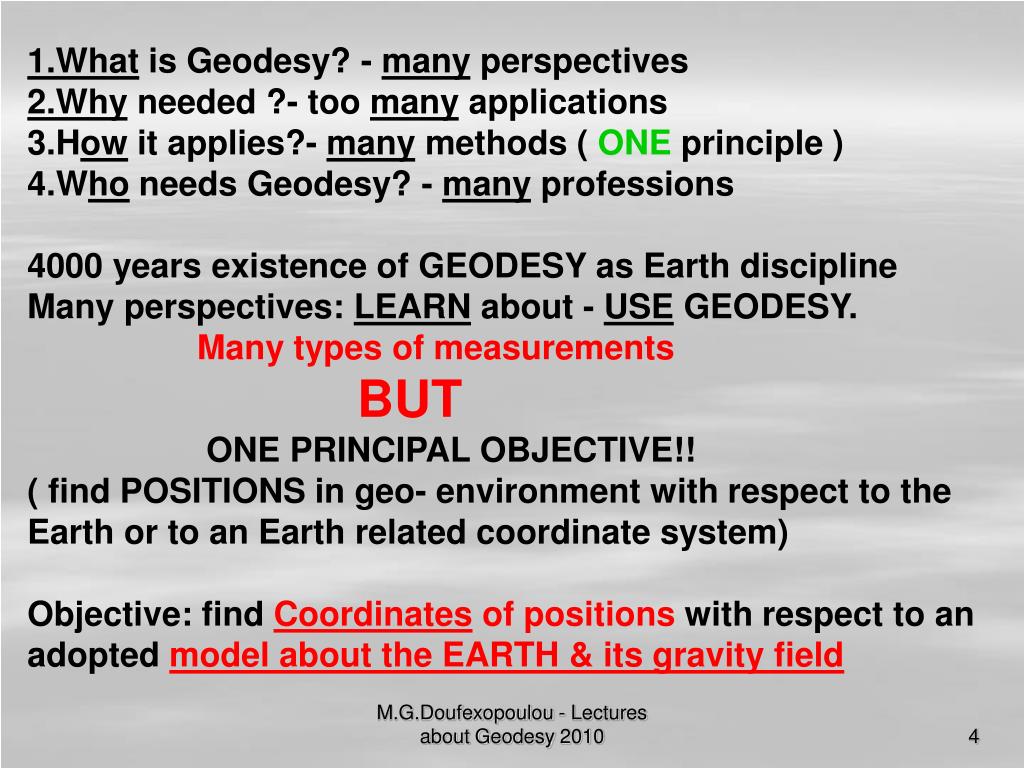 1.What is Geodesy? - many perspectives
2.Why needed ?- too many applications
3.How it applies?- many methods ( ONE principle )
4.Who needs Geodesy? - many professions

4000 years existence of GEODESY as Earth discipline
Many perspectives: LEARN about - USE GEODESY.

Many types of measurements

BUT

ONE PRINCIPAL OBJECTIVE!!
( find POSITIONS in geo- environment with respect to the Earth or to an Earth related coordinate system)

Objective: find Coordinates of positions with respect to an adopted model about the EARTH & its gravity field

M.G.Doufexopoulou - Lectures about Geodesy 2010

4